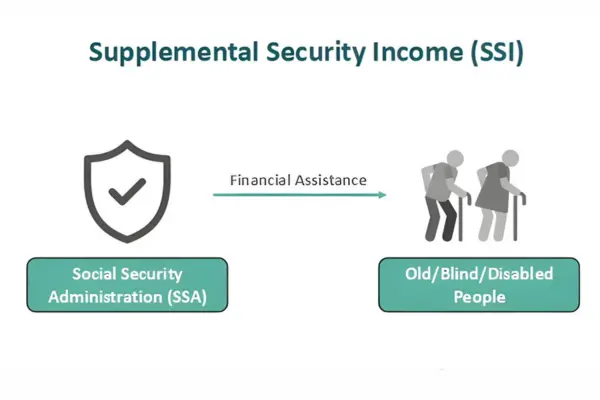 Supplemental Security Income (SSI)

Financial Assistance

Social Security Administration (SSA)

Old/Blind/Disabled People